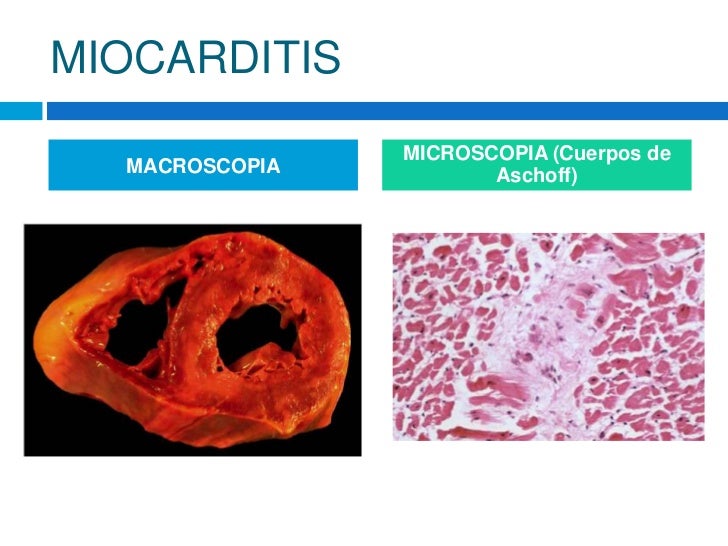 MIOCARDITIS

MACROSCOPIA

MICROSCOPIA (Cuerpos de Aschoff)